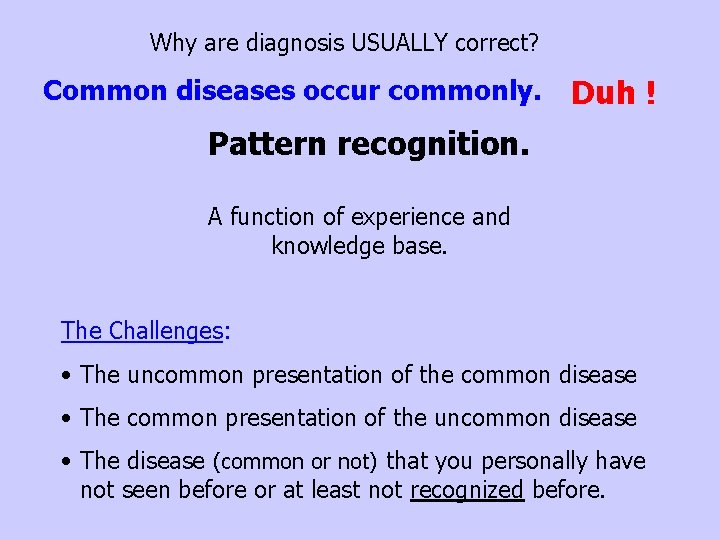 Why are diagnosis USUALLY correct?

Common diseases occur commonly. Duh !

Pattern recognition.

A function of experience and knowledge base.

The Challenges:

• The uncommon presentation of the common disease

• The common presentation of the uncommon disease

• The disease (common or not) that you personally have not seen before or at least not recognized before.